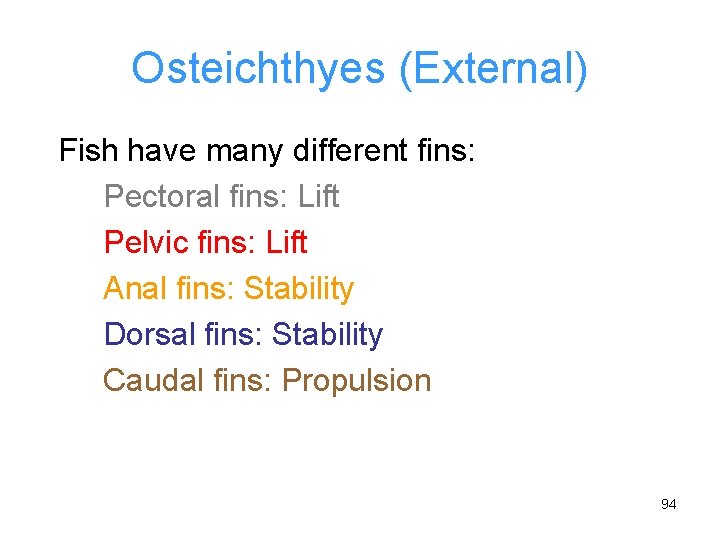 Osteichthyes (External)

Fish have many different fins:

Pectoral fins: Lift

Pelvic fins: Lift

Anal fins: Stability

Dorsal fins: Stability

Caudal fins: Propulsion

94